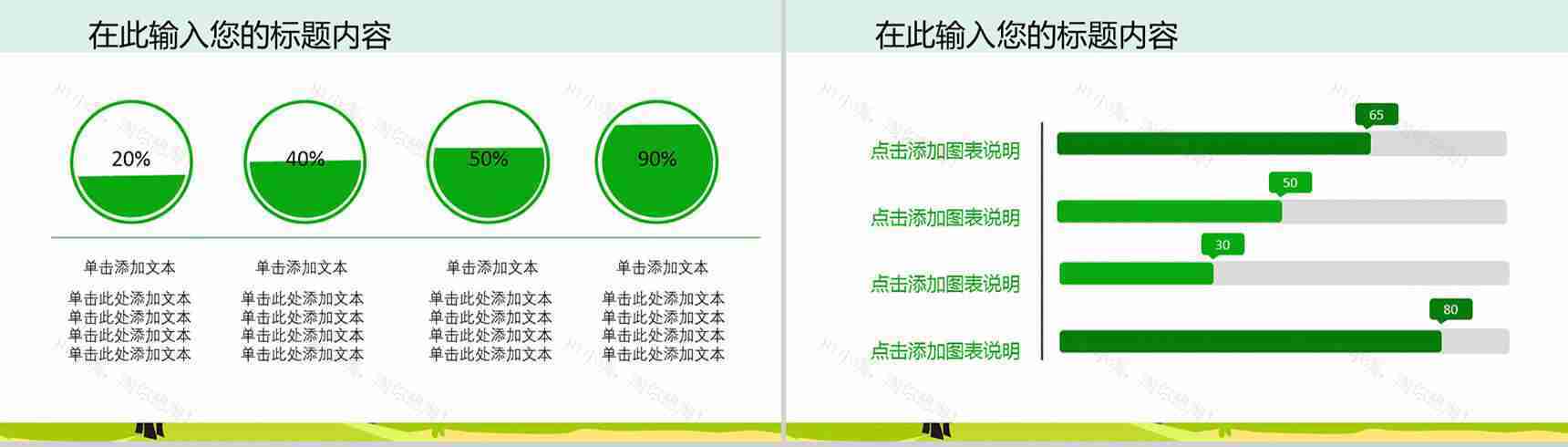 在此输入您的标题内容

20%

40%

50%

90%

单击添加文本

单击此处添加文本
单击此处添加文本
单击此处添加文本
单击此处添加文本

单击添加文本

单击此处添加文本
单击此处添加文本
单击此处添加文本
单击此处添加文本

单击添加文本

单击此处添加文本
单击此处添加文本
单击此处添加文本
单击此处添加文本

单击添加文本

单击此处添加文本
单击此处添加文本
单击此处添加文本
单击此处添加文本

在此输入您的标题内容

点击添加图表说明

65

点击添加图表说明

50

点击添加图表说明

30

点击添加图表说明

80